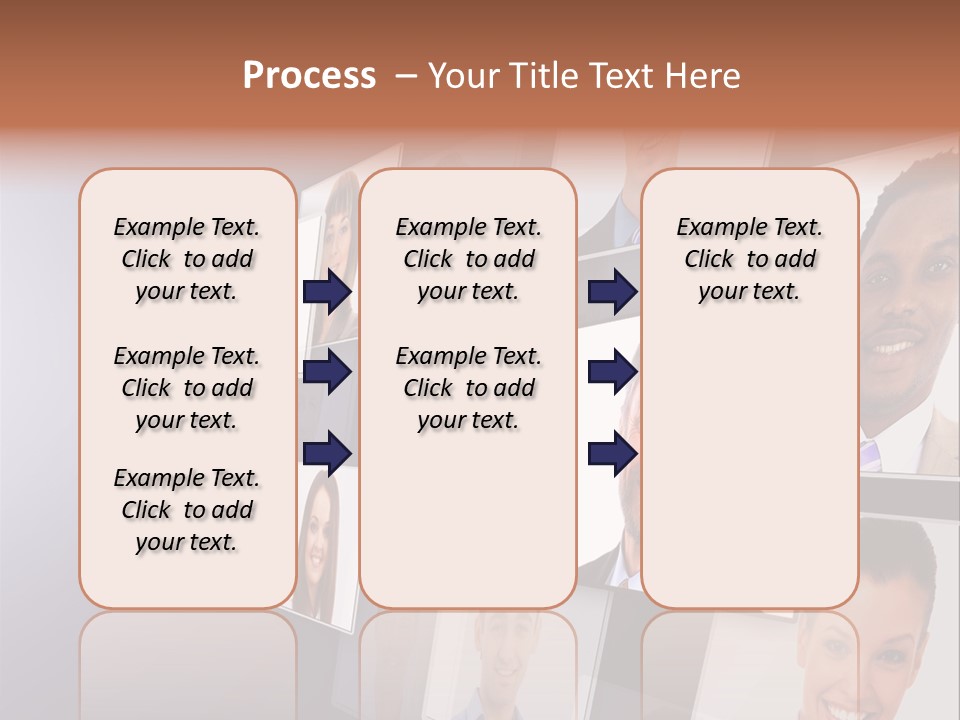 Process – Your Title Text Here

Example Text. Click to add your text.

Example Text. Click to add your text.

Example Text. Click to add your text.

Example Text. Click to add your text.

Example Text. Click to add your text.

Example Text. Click to add your text.